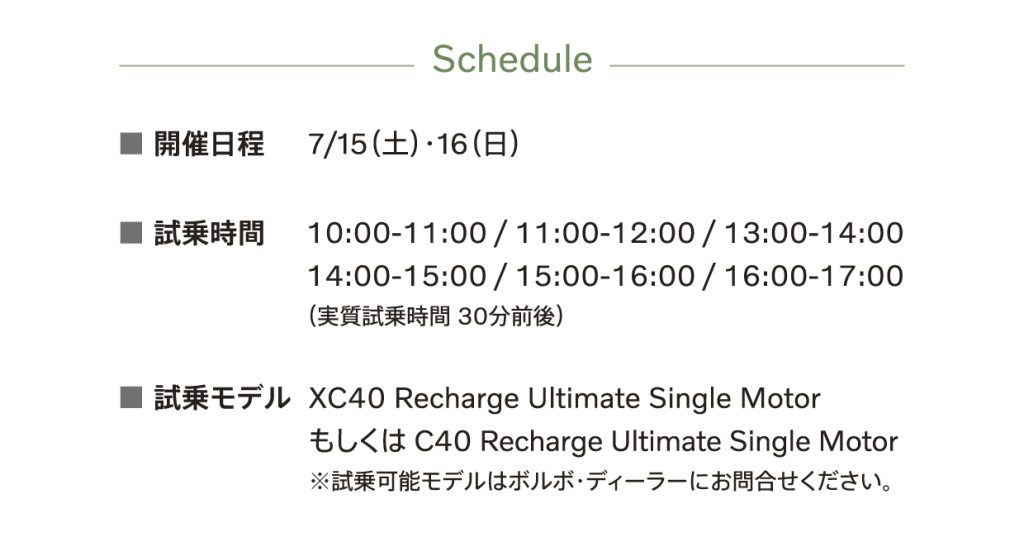 Schedule

■ 開催日程　7/15（土）・16（日）

■ 試乗時間　10:00-11:00 / 11:00-12:00 / 13:00-14:00
14:00-15:00 / 15:00-16:00 / 16:00-17:00
（実質試乗時間 30分前後）

■ 試乗モデル　XC40 Recharge Ultimate Single Motor
もしくは C40 Recharge Ultimate Single Motor
※試乗可能モデルはボルボ・ディーラーにお問合せください。